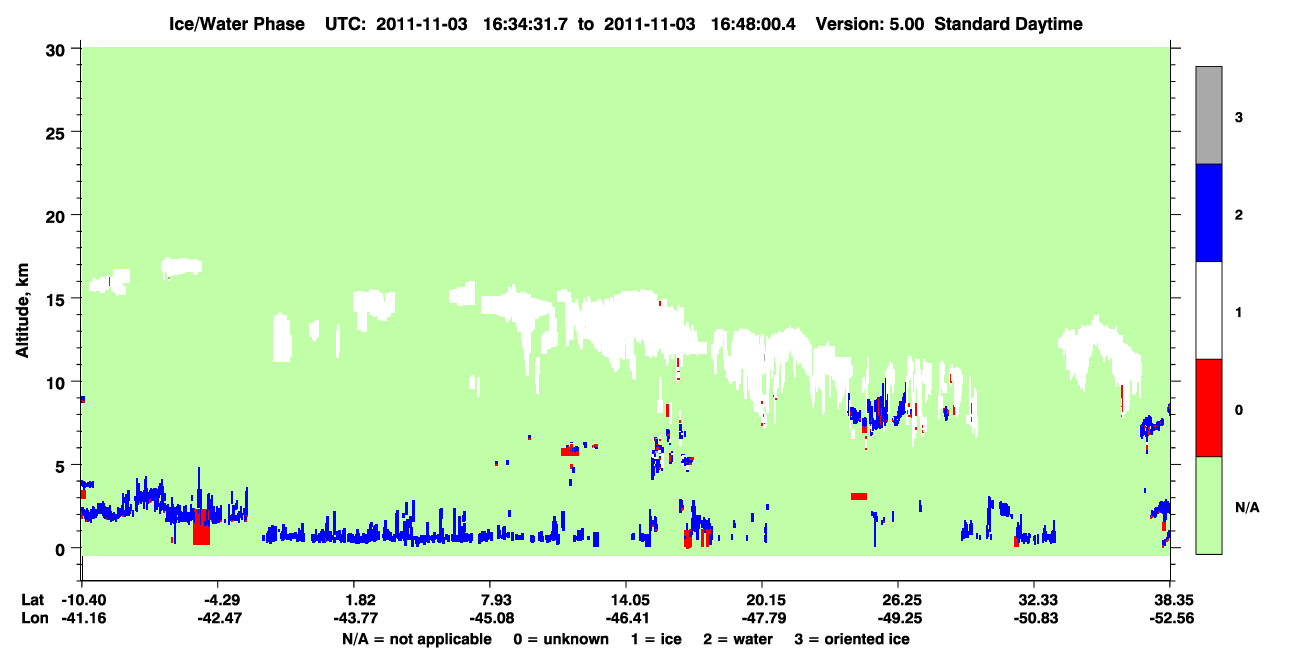 Ice/Water Phase UTC: 2011-11-03 16:34:31.7 to 2011-11-03 16:48:00.4 Version: 5.00 Standard Daytime

Altitude, km

30
25
20
15
10
5
0

3
2
1
0
N/A

Lat -10.40 -4.29 1.82 7.93 14.05 20.15 26.25 32.33 38.35
Lon -41.16 -42.47 -43.77 -45.08 -46.41 -47.79 -49.25 -50.83 -52.56

N/A = not applicable 0 = unknown 1 = ice 2 = water 3 = oriented ice